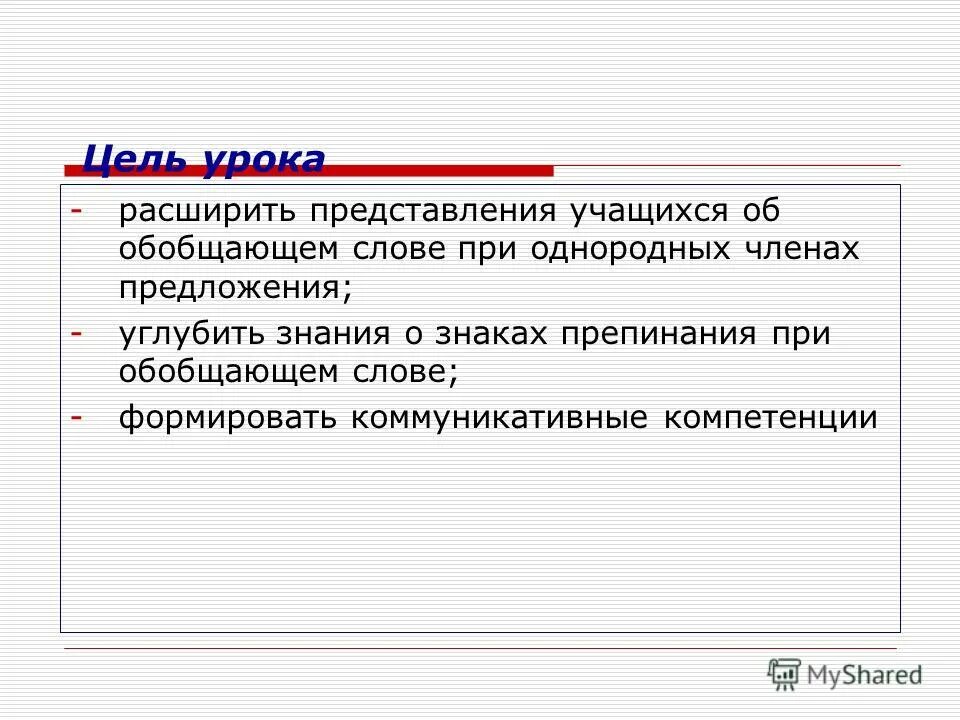 Цель урока

- расширить представления учащихся об обобщающем слове при однородных членах предложения;
- углубить знания о знаках препинания при обобщающем слове;
- формировать коммуникативные компетенции

MyShared